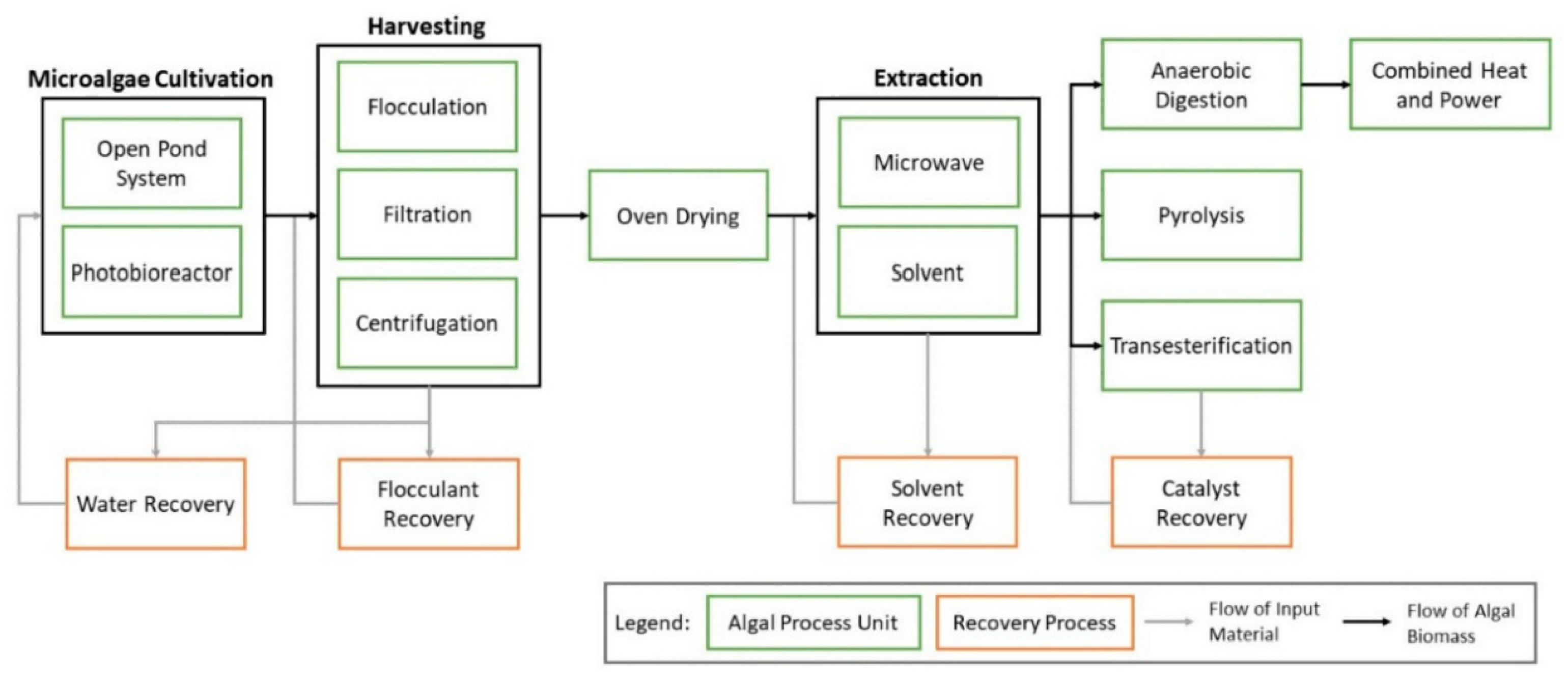 Microalgae Cultivation

Open Pond System

Photobioreactor

Harvesting

Flocculation

Filtration

Centrifugation

Oven Drying

Extraction

Microwave

Solvent

Anaerobic Digestion

Combined Heat and Power

Pyrolysis

Transesterification

Water Recovery

Flocculant Recovery

Solvent Recovery

Catalyst Recovery

Legend: Algal Process Unit Recovery Process Flow of Input Material Flow of Algal Biomass